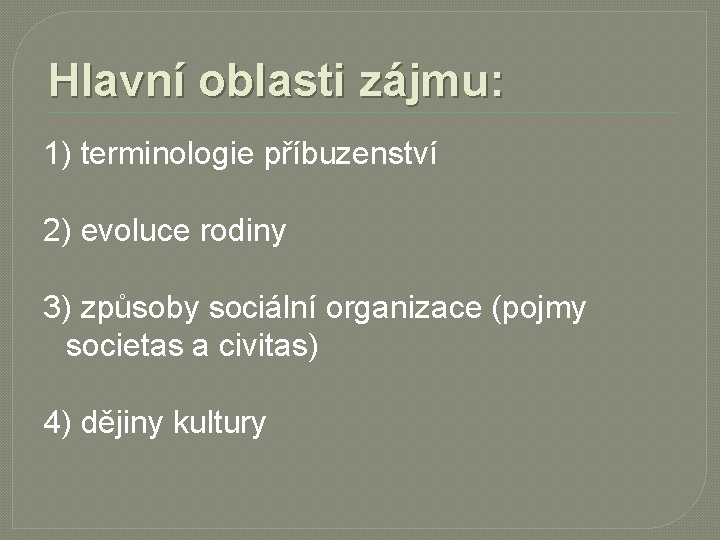 Hlavní oblasti zájmu:

1) terminologie příbuzenství

2) evoluce rodiny

3) způsoby sociální organizace (pojmy societas a civitas)

4) dějiny kultury